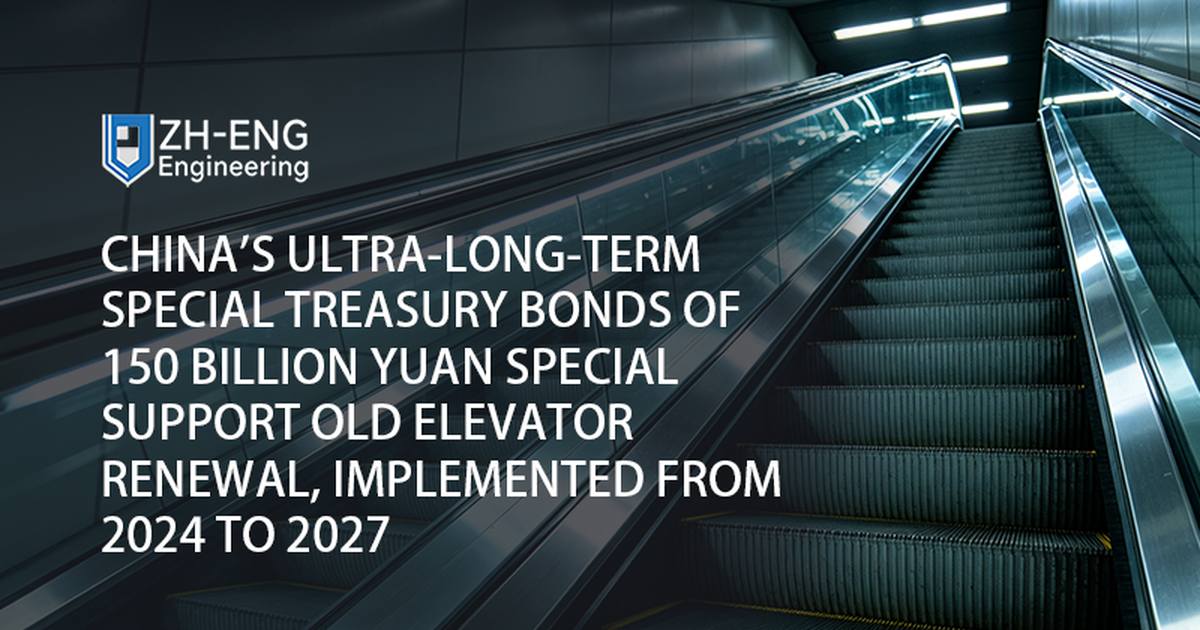 ZH-ENG
Engineering

CHINA'S ULTRA-LONG-TERM SPECIAL TREASURY BONDS OF 150 BILLION YUAN SPECIAL SUPPORT OLD ELEVATOR RENEWAL, IMPLEMENTED FROM 2024 TO 2027